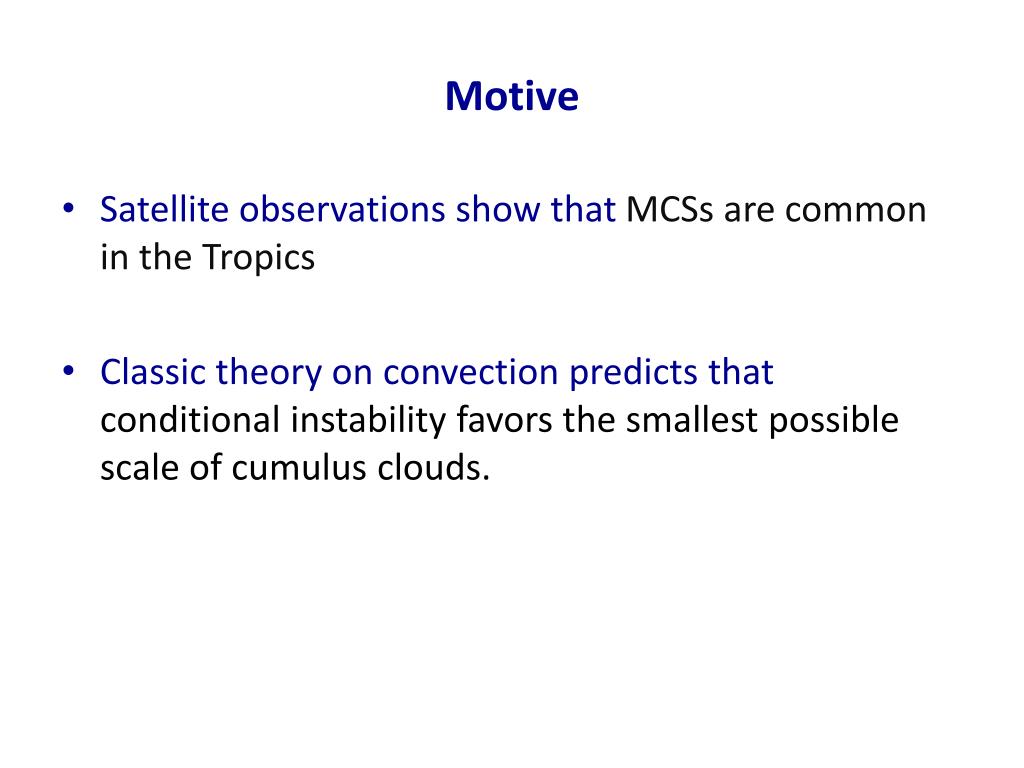 Motive

• Satellite observations show that MCSs are common in the Tropics

• Classic theory on convection predicts that conditional instability favors the smallest possible scale of cumulus clouds.